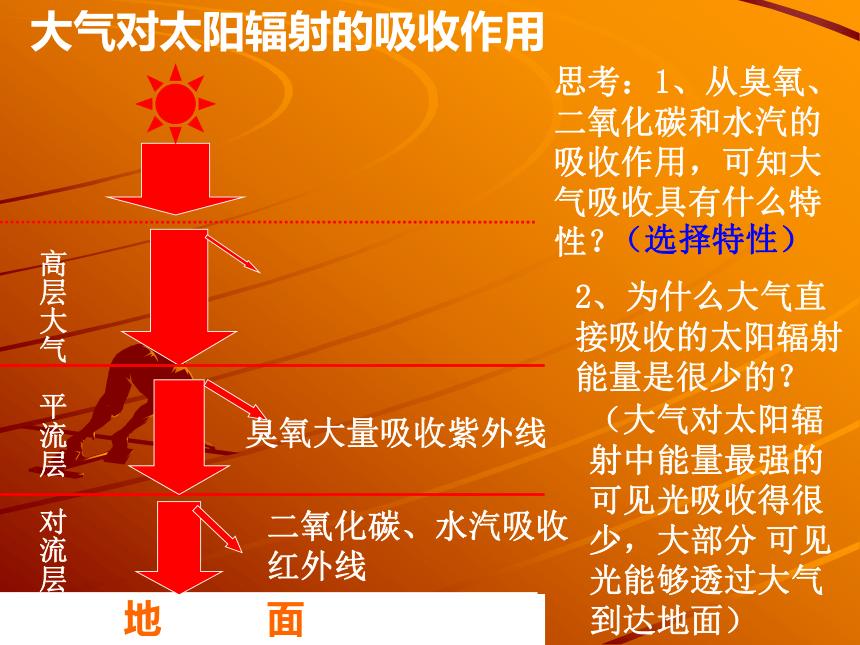 大气对太阳辐射的吸收作用

高层大气

平流层

臭氧大量吸收紫外线

对流层

二氧化碳、水汽吸收红外线

地 面

思考：1、从臭氧、二氧化碳和水汽的吸收作用，可知大气吸收具有什么特性？（选择特性）

2、为什么大气直接吸收的太阳辐射能量是很少的？

（大气对太阳辐射中能量最强的可见光吸收得很少，大部分 可见光能够透过大气到达地面）